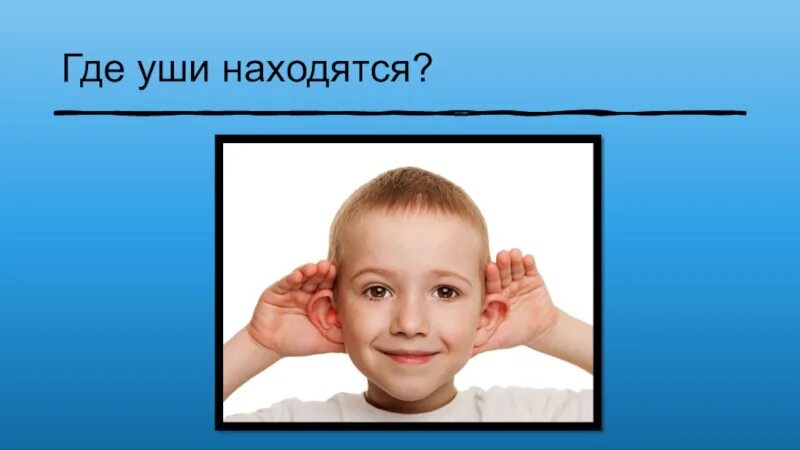 Где уши находятся?